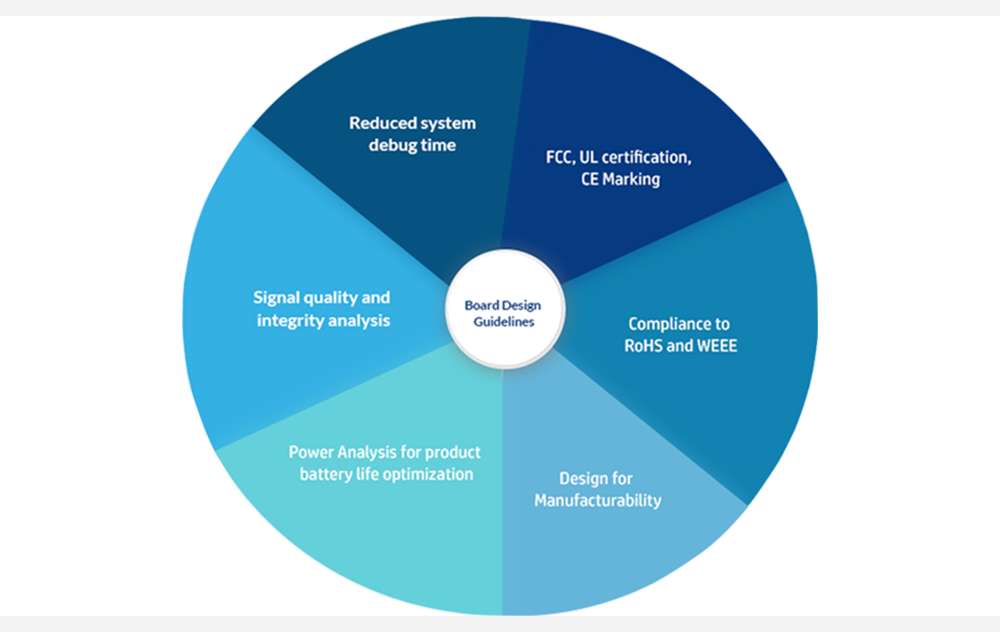 Board Design Guidelines

Reduced system debug time

FCC, UL certification, CE Marking

Compliance to RoHS and WEEE

Design for Manufacturability

Power Analysis for product battery life optimization

Signal quality and integrity analysis